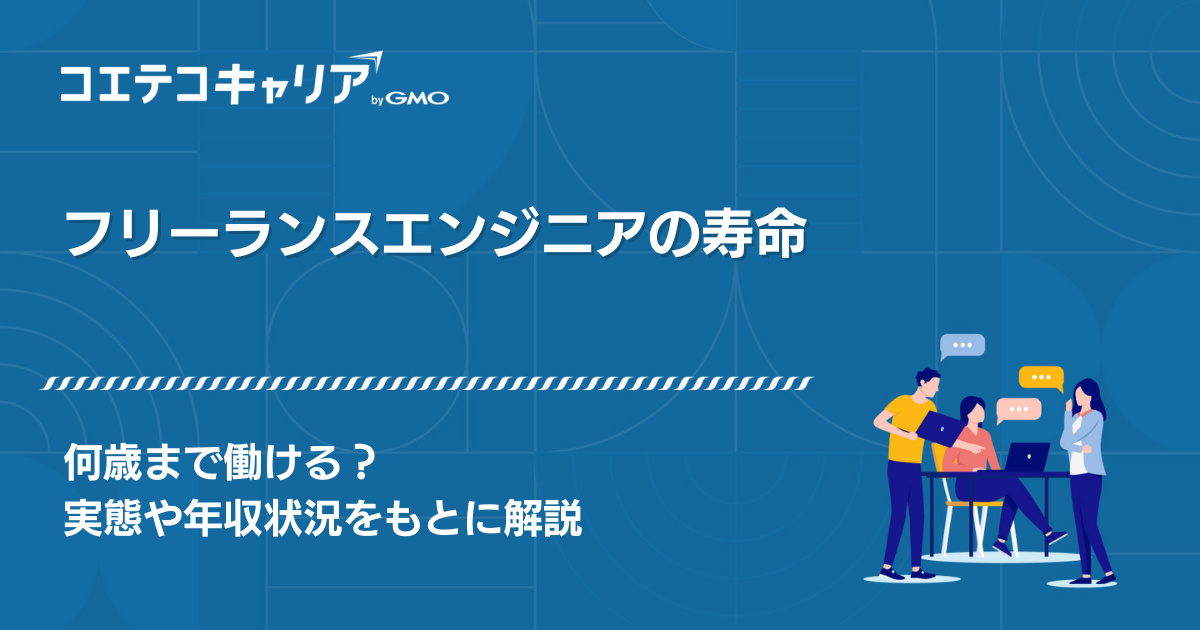 コエテコキャリア by GMO

フリーランスエンジニアの寿命

何歳まで働ける？
実態や年収状況をもとに解説